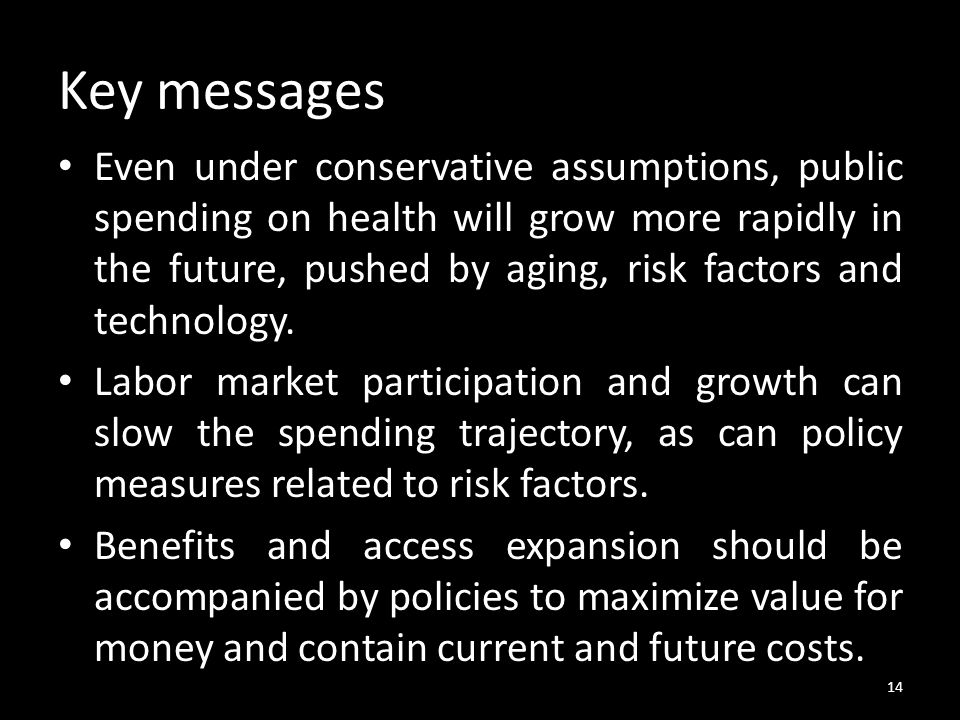 Key messages

• Even under conservative assumptions, public spending on health will grow more rapidly in the future, pushed by aging, risk factors and technology.

• Labor market participation and growth can slow the spending trajectory, as can policy measures related to risk factors.

• Benefits and access expansion should be accompanied by policies to maximize value for money and contain current and future costs.

14